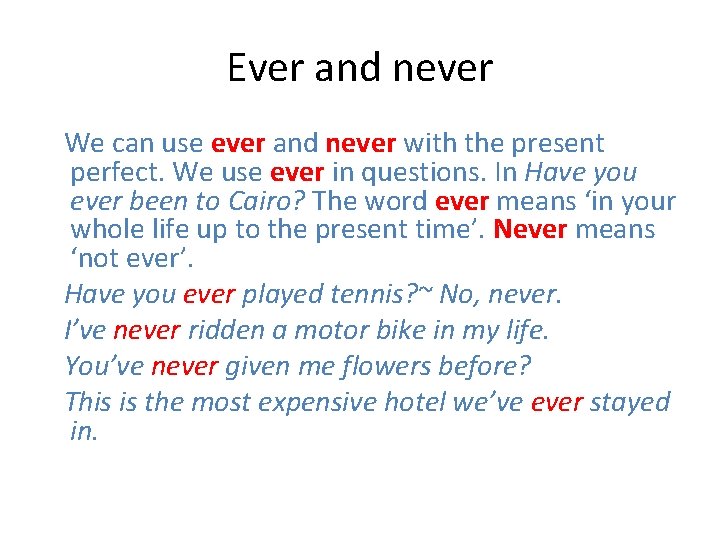 Ever and never

We can use ever and never with the present perfect. We use ever in questions. In Have you ever been to Cairo? The word ever means ‘in your whole life up to the present time’. Never means ‘not ever’.

Have you ever played tennis?~ No, never.

I’ve never ridden a motor bike in my life.

You’ve never given me flowers before?

This is the most expensive hotel we’ve ever stayed in.